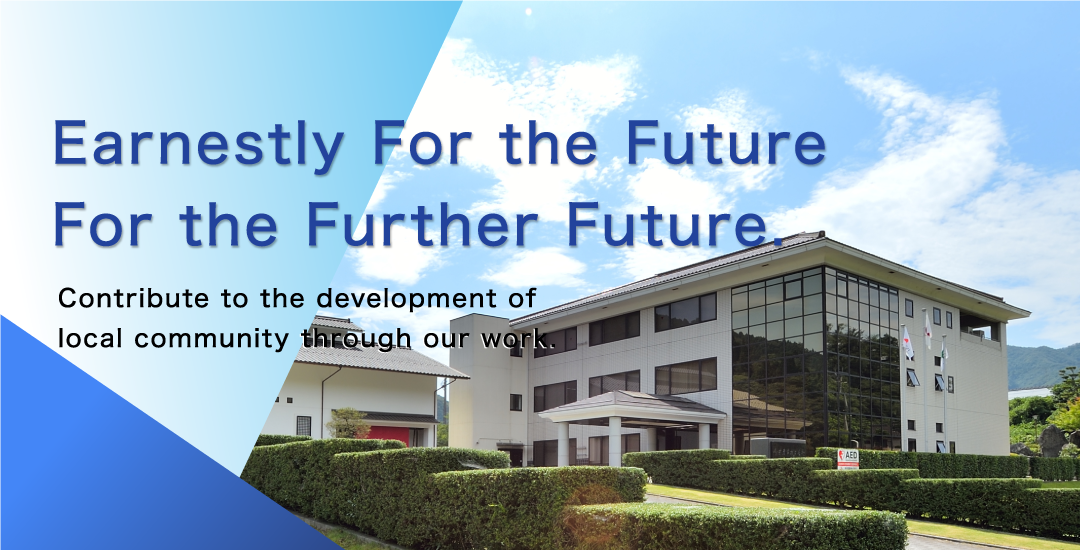 Earnestly For the Future
For the Further Future.

Contribute to the development of local community through our work.

AED